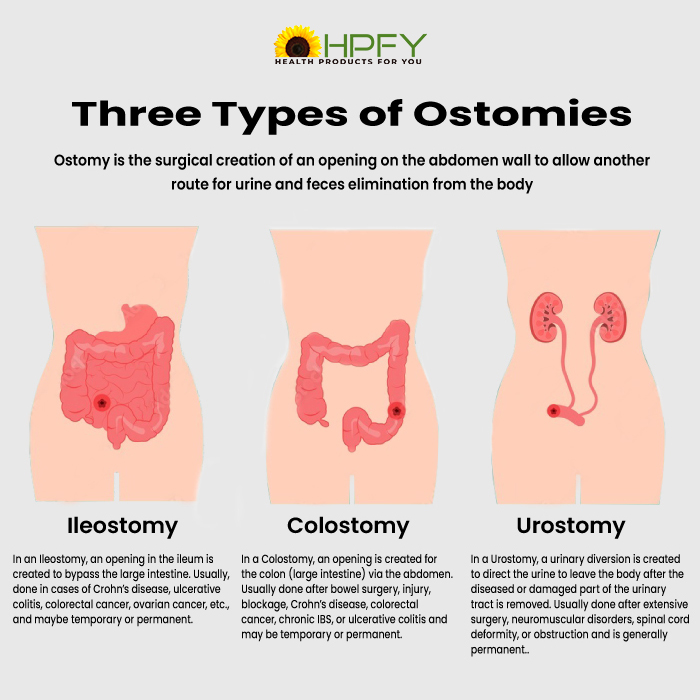 HPFY
HEALTH PRODUCTS FOR YOU

Three Types of Ostomies

Ostomy is the surgical creation of an opening on the abdomen wall to allow another route for urine and feces elimination from the body

Ileostomy

In an Ileostomy, an opening in the ileum is created to bypass the large intestine. Usually, done in cases of Crohn's disease, ulcerative colitis, colorectal cancer, ovarian cancer, etc., and maybe temporary or permanent.

Colostomy

In a Colostomy, an opening is created for the colon (large intestine) via the abdomen. Usually done after bowel surgery, injury, blockage, Crohn's disease, colorectal cancer, chronic IBS, or ulcerative colitis and may be temporary or permanent.

Urostomy

In a Urostomy, a urinary diversion is created to direct the urine to leave the body after the diseased or damaged part of the urinary tract is removed. Usually done after extensive surgery, neuromuscular disorders, spinal cord deformity, or obstruction and is generally permanent..